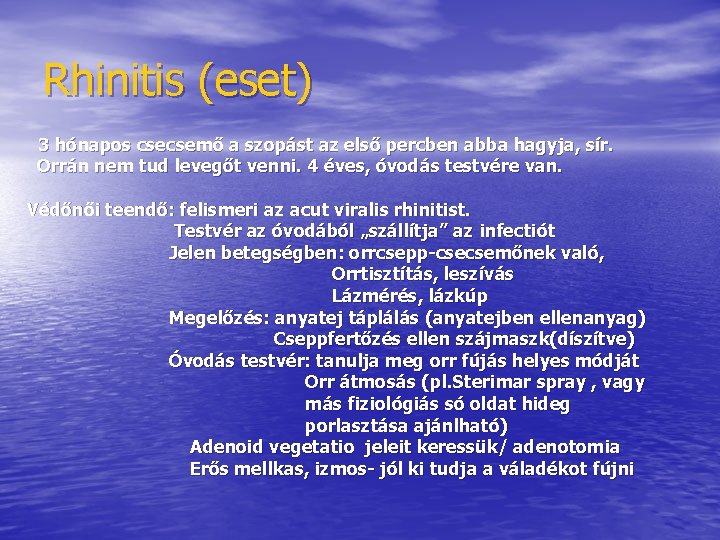 Rhinitis (eset)

3 hónapos csecsemő a szopást az első percben abba hagyja, sír. Orrán nem tud levegőt venni. 4 éves, óvodás testvére van.

Védőnői teendő: felismeri az acut viralis rhinitist.
Testvér az óvodából „szállítja” az infectiót
Jelen betegségben: orrcsepp-csecsemőnek való,
Orrtisztítás, leszívás
Lázmérés, lázkúp
Megelőzés: anyatej táplálás (anyatejben ellenanyag)
Cseppfertőzés ellen szájmaszk(díszítve)
Óvodás testvér: tanulja meg orr fújás helyes módját
Orr átmosás (pl.Sterimar spray , vagy más fiziológiás só oldat hideg porlasztása ajánlható)
Adenoid vegetatio jeleit keressük/ adenotomia
Erős mellkas, izmos- jól ki tudja a váladékot fújni